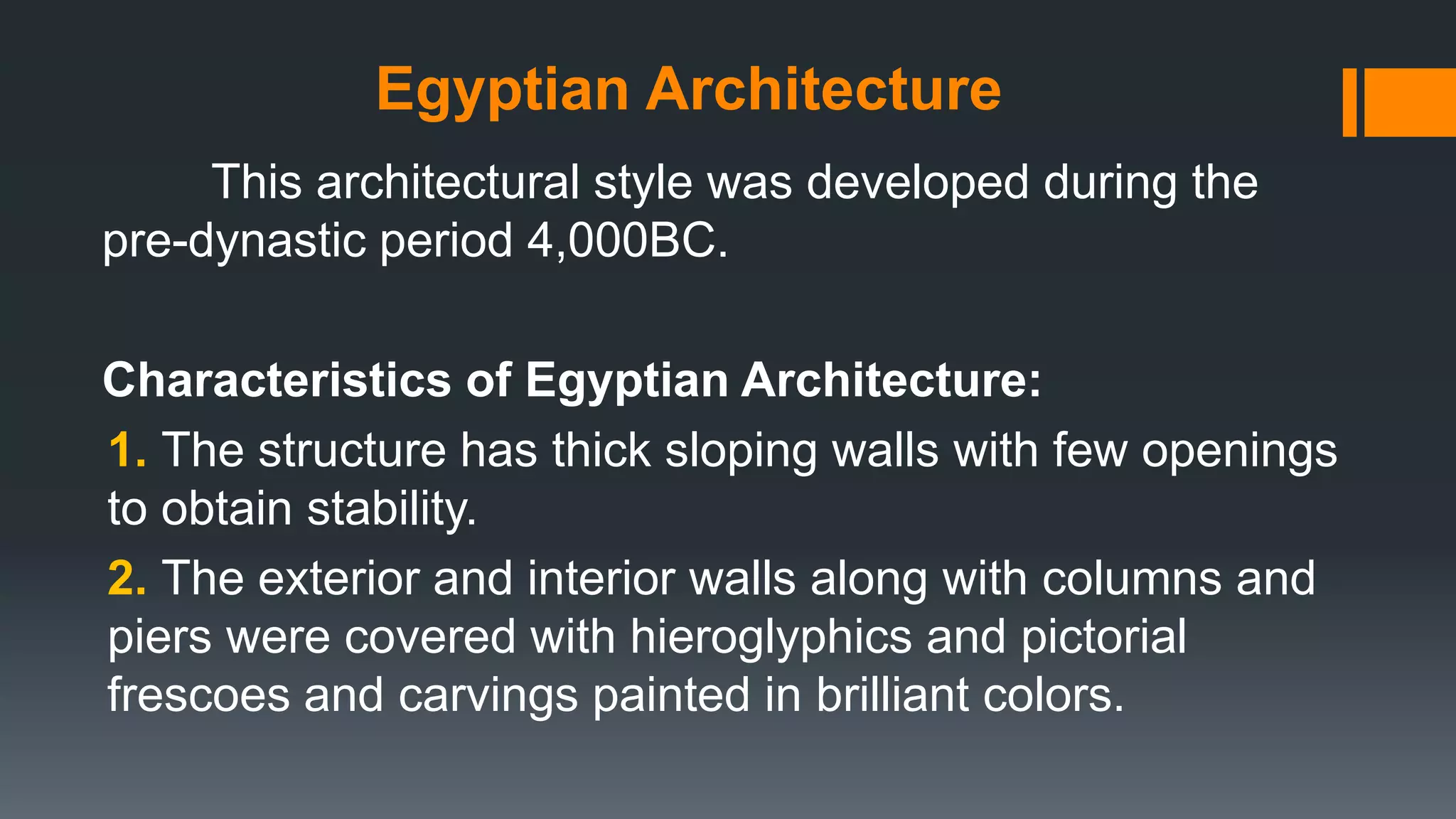 Egyptian Architecture

This architectural style was developed during the pre-dynastic period 4,000BC.

Characteristics of Egyptian Architecture:

1. The structure has thick sloping walls with few openings to obtain stability.

2. The exterior and interior walls along with columns and piers were covered with hieroglyphics and pictorial frescoes and carvings painted in brilliant colors.